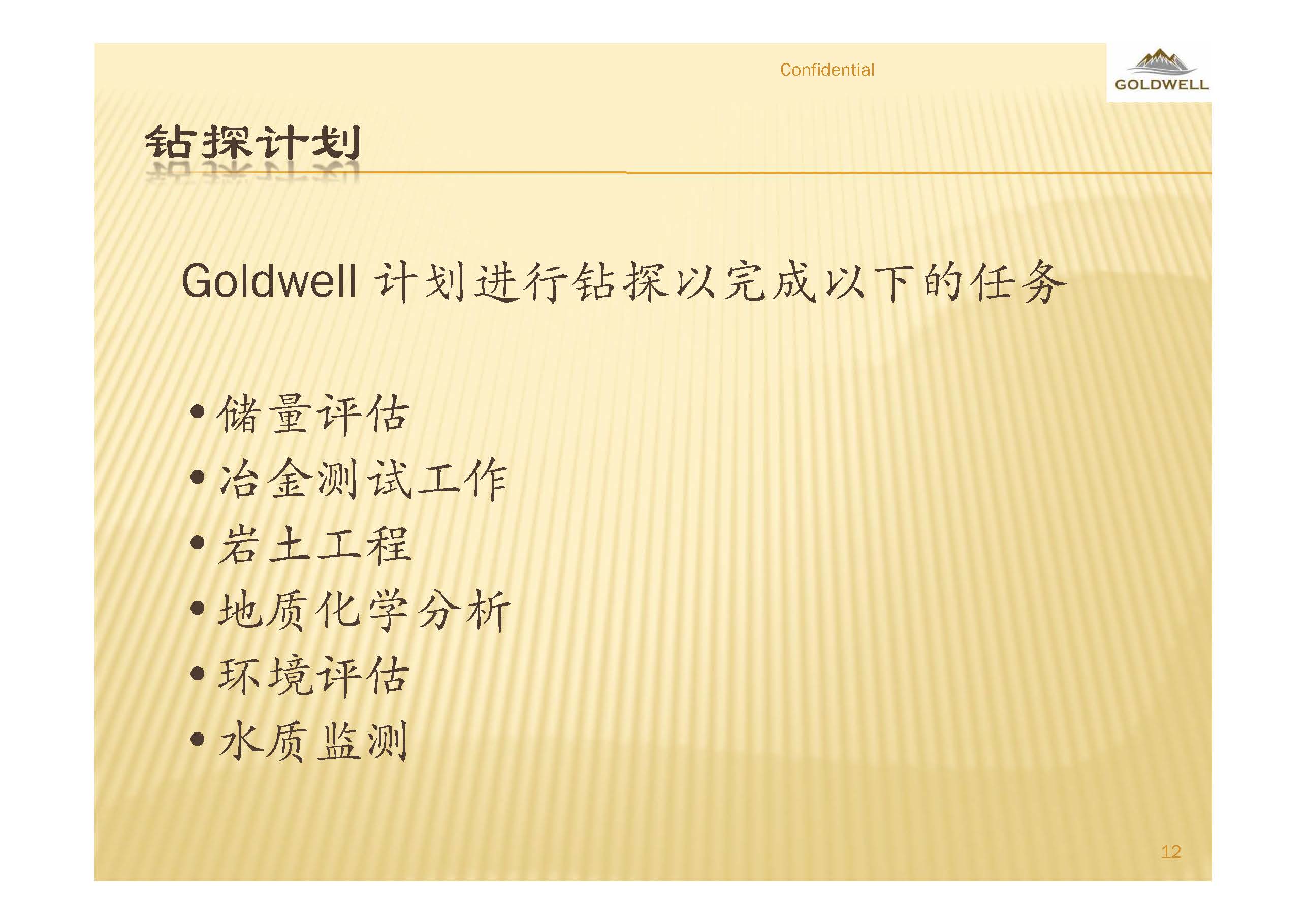 Confidential

GOLDWELL

钻探计划

Goldwell 计划进行钻探以完成以下的任务

• 储量评估
• 冶金测试工作
• 岩土工程
• 地质化学分析
• 环境评估
• 水质监测

12